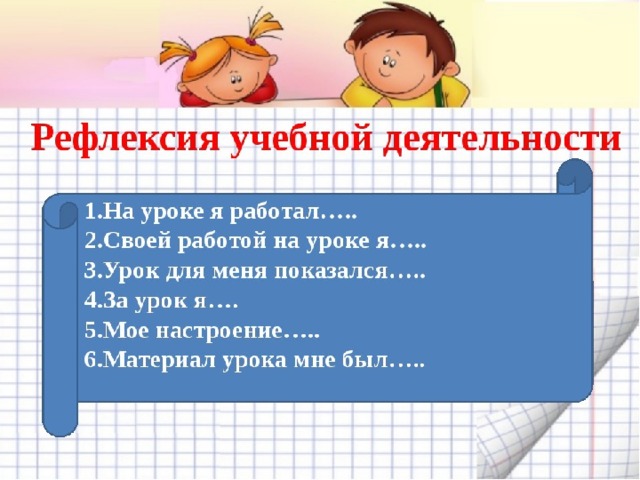 Рефлексия учебной деятельности

1.На уроке я работал…..
2.Своей работой на уроке я…..
3.Урок для меня показался…..
4.За урок я….
5.Мое настроение…..
6.Материал урока мне был…..